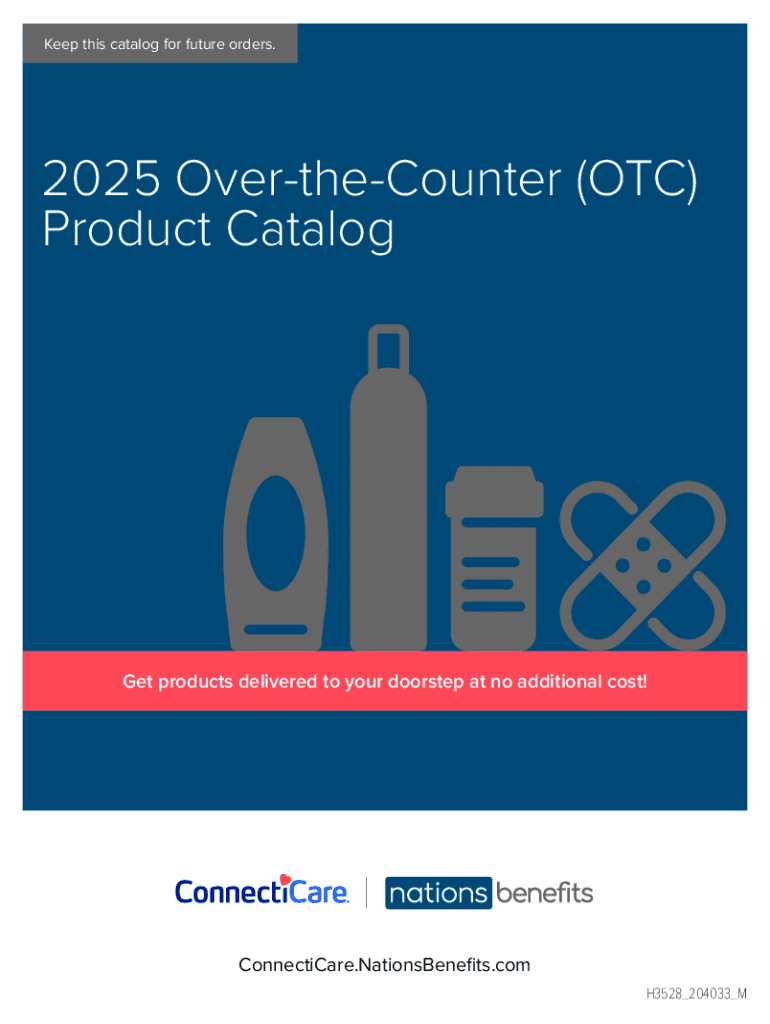 Keep this catalog for future orders.

2025 Over-the-Counter (OTC) Product Catalog

Get products delivered to your doorstep at no additional cost!

ConnectiCare. | nations benefits

ConnectiCare.NationsBenefits.com

H3528_204033_M